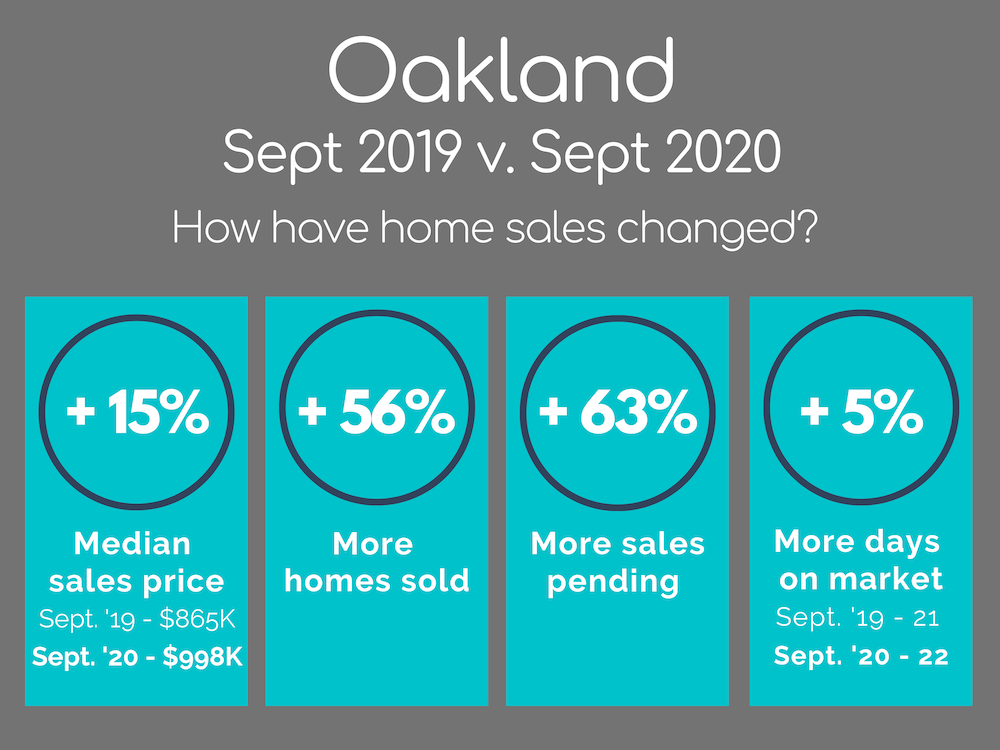 Oakland
Sept 2019 v. Sept 2020
How have home sales changed?

+ 15%
Median sales price
Sept. '19 - $865K
Sept. '20 - $998K

+ 56%
More homes sold

+ 63%
More sales pending

+ 5%
More days on market
Sept. '19 - 21
Sept. '20 - 22